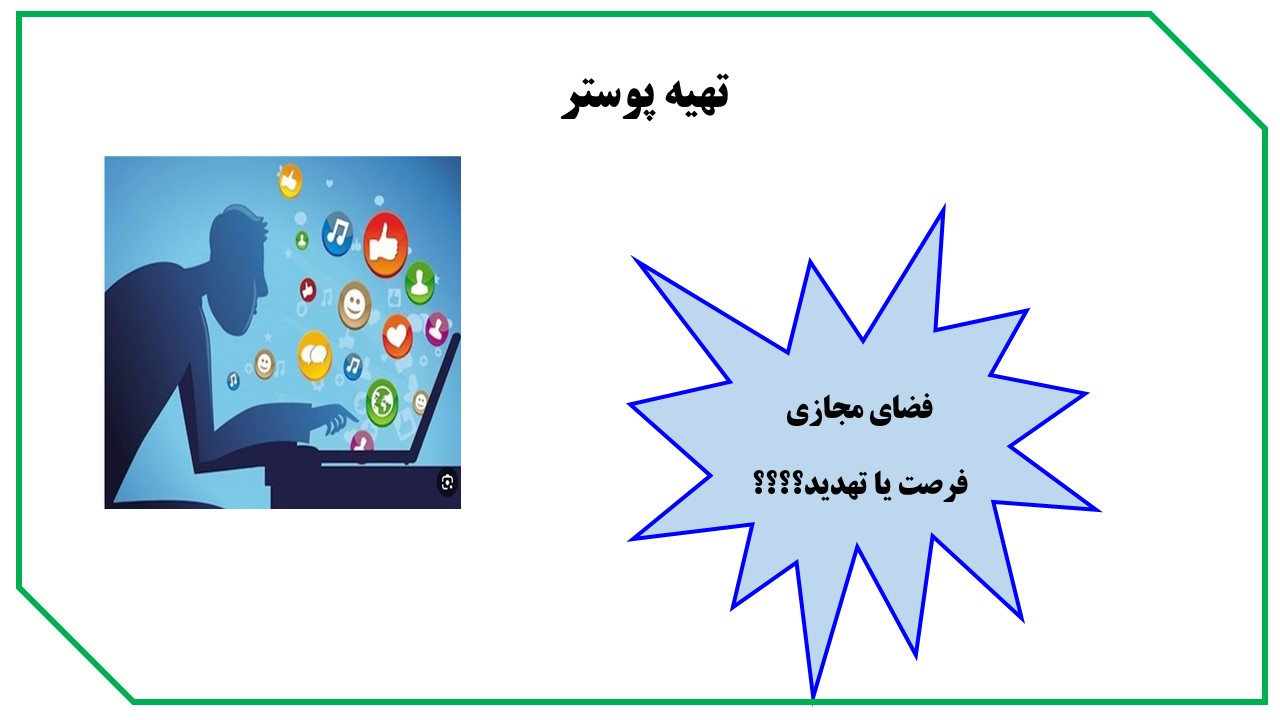 تهیه پوستر

فضای مجازی

فرصت یا تهدید؟؟؟؟